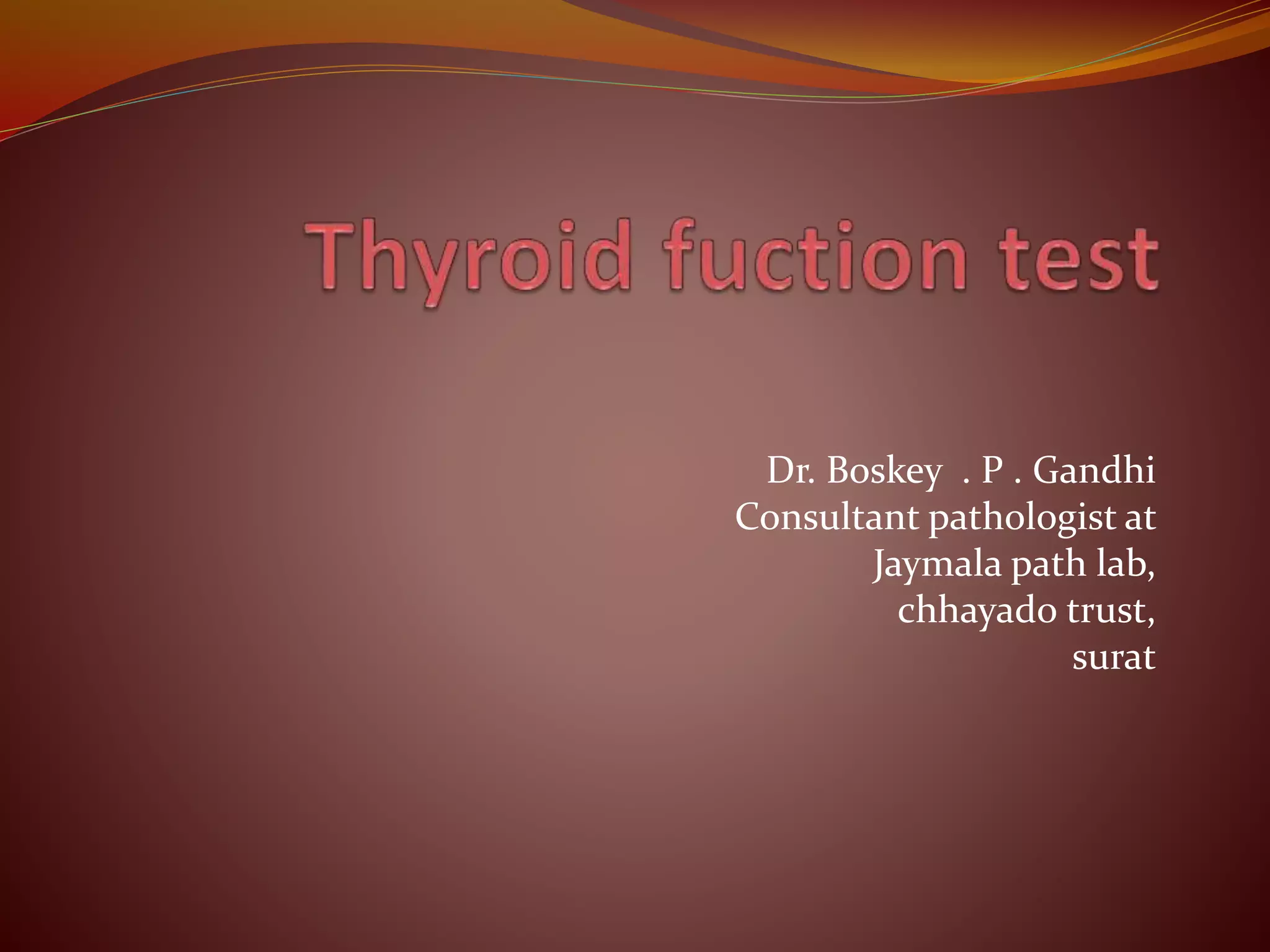 Thyroid fuction test

Dr. Boskey . P . Gandhi
Consultant pathologist at
Jaymala path lab,
chhayado trust,
surat